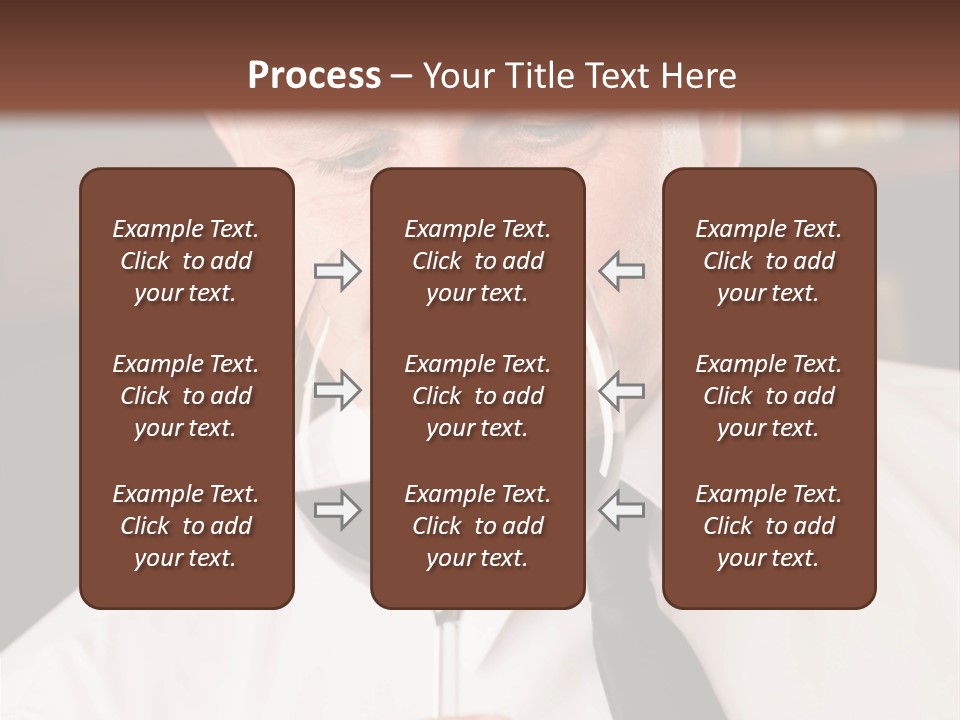 Process – Your Title Text Here

Example Text. Click to add your text.

Example Text. Click to add your text.

Example Text. Click to add your text.

Example Text. Click to add your text.

Example Text. Click to add your text.

Example Text. Click to add your text.

Example Text. Click to add your text.

Example Text. Click to add your text.

Example Text. Click to add your text.